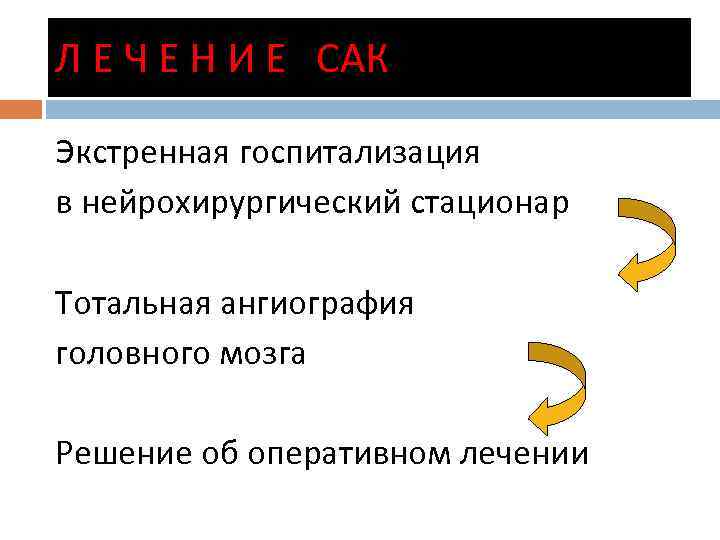 Л Е Ч Е Н И Е САК

Экстренная госпитализация в нейрохирургический стационар

Тотальная ангиография головного мозга

Решение об оперативном лечении